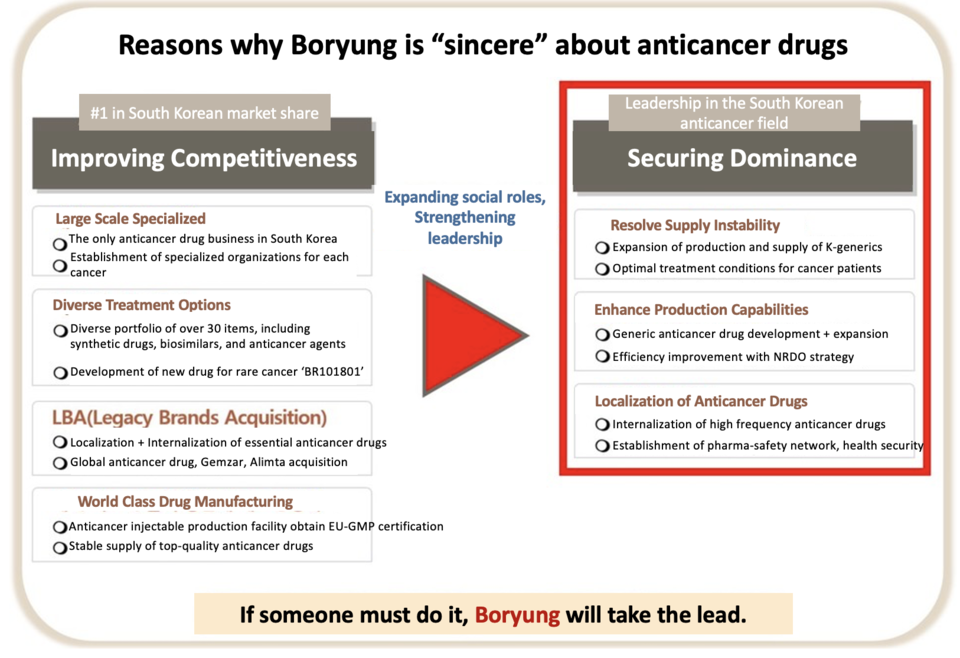 Reasons why Boryung is “sincere” about anticancer drugs

#1 in South Korean market share

Improving Competitiveness

Large Scale Specialized
The only anticancer drug business in South Korea
Establishment of specialized organizations for each cancer

Diverse Treatment Options
Diverse portfolio of over 30 items, including synthetic drugs, biosimilars, and anticancer agents
Development of new drug for rare cancer ‘BR101801’

LBA(Legacy Brands Acquisition)
Localization + Internalization of essential anticancer drugs
Global anticancer drug, Gemzar, Alimta acquisition

World Class Drug Manufacturing
Anticancer injectable production facility obtain EU-GMP certification
Stable supply of top-quality anticancer drugs

Expanding social roles, Strengthening leadership

Leadership in the South Korean anticancer field

Securing Dominance

Resolve Supply Instability
Expansion of production and supply of K-generics
Optimal treatment conditions for cancer patients

Enhance Production Capabilities
Generic anticancer drug development + expansion
Efficiency improvement with NRDO strategy

Localization of Anticancer Drugs
Internalization of high frequency anticancer drugs
Establishment of pharma-safety network, health security

If someone must do it, Boryung will take the lead.